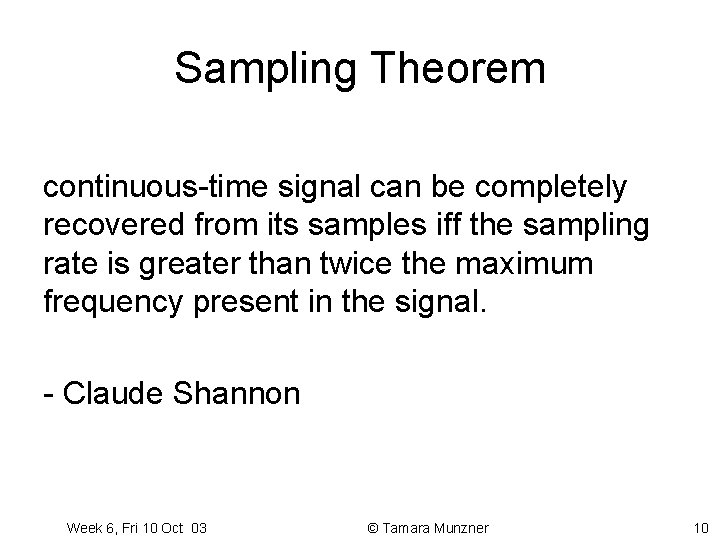 Sampling Theorem

continuous-time signal can be completely recovered from its samples iff the sampling rate is greater than twice the maximum frequency present in the signal.

- Claude Shannon

Week 6, Fri 10 Oct 03

© Tamara Munzner

10